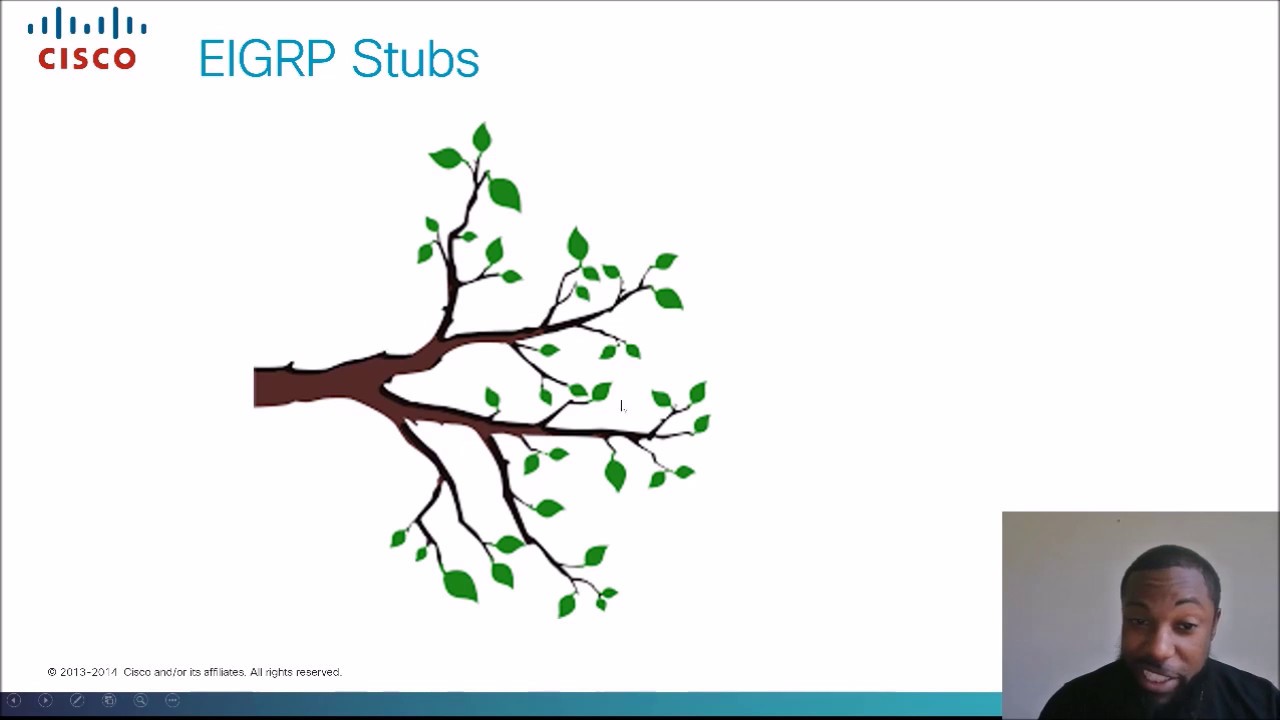 CISCO

EIGRP Stubs

© 2013-2014 Cisco and/or its affiliates. All rights reserved.